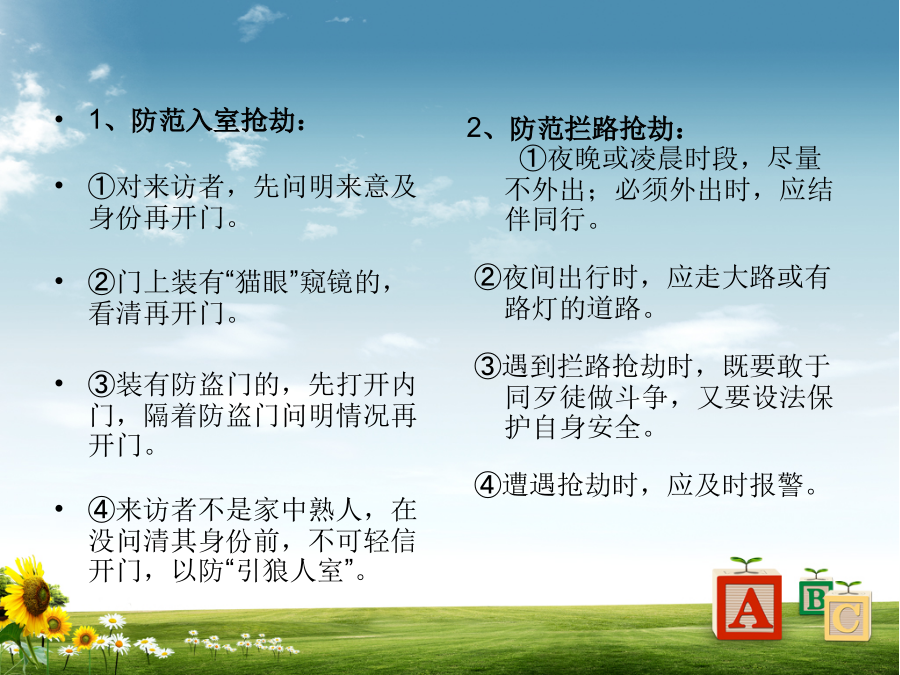 • 1、防范入室抢劫：

• ①对来访者，先问明来意及身份再开门。

• ②门上装有“猫眼”窥镜的，看清再开门。

• ③装有防盗门的，先打开内门，隔着防盗门问明情况再开门。

• ④来访者不是家中熟人，在没问清其身份前，不可轻信开门，以防“引狼人室”。

2、防范拦路抢劫：
①夜晚或凌晨时段，尽量不外出；必须外出时，应结伴同行。

②夜间出行时，应走大路或有路灯的道路。

③遇到拦路抢劫时，既要敢于同歹徒做斗争，又要设法保护自身安全。

④遭遇抢劫时，应及时报警。

A B C